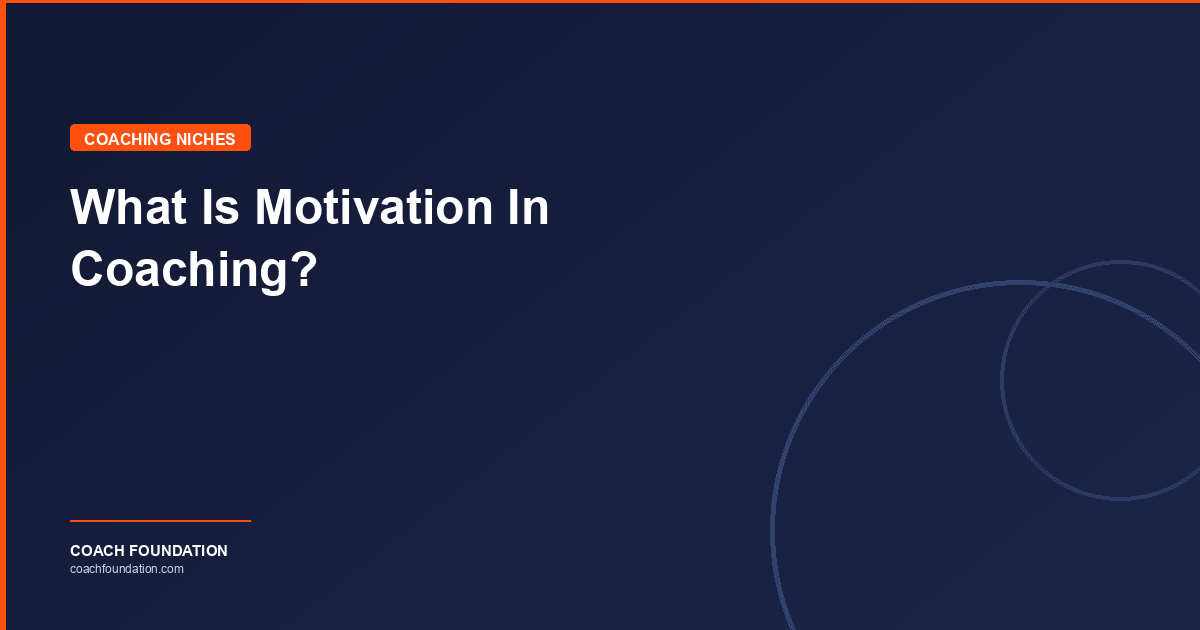 COACHING NICHES

What Is Motivation In Coaching?

COACH FOUNDATION
coachfoundation.com